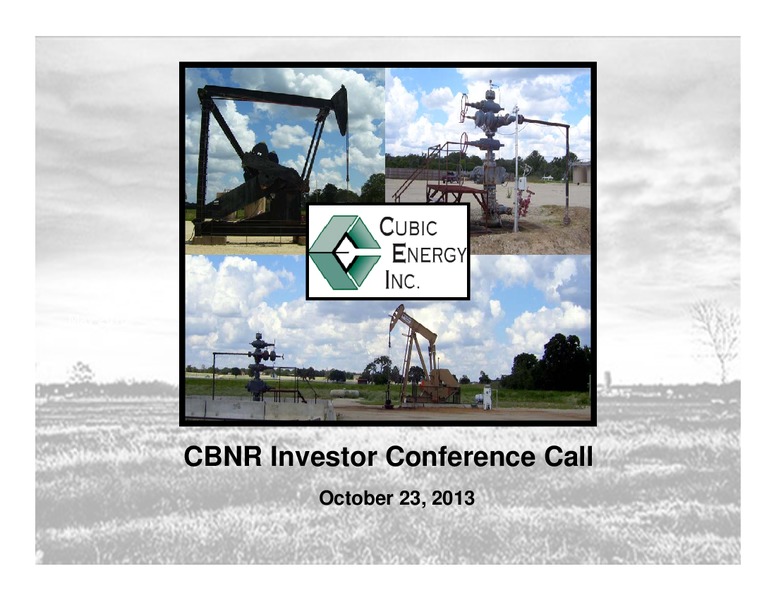 CUBIC ENERGY INC.

CBNR Investor Conference Call

October 23, 2013